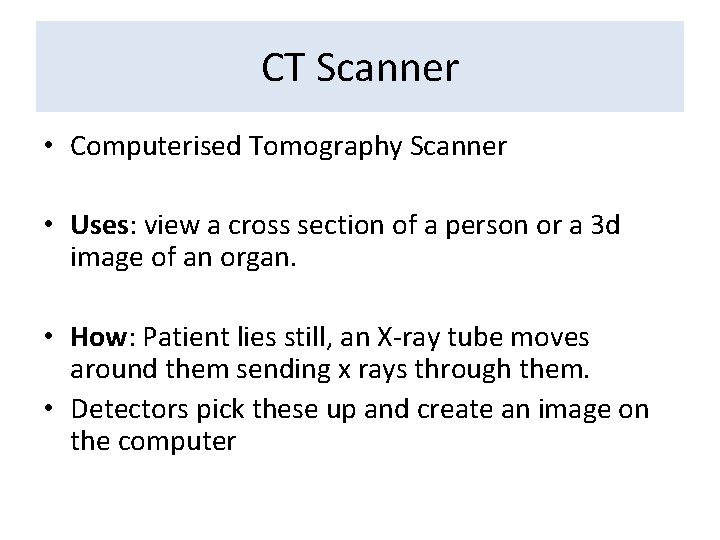 CT Scanner

• Computerised Tomography Scanner

• Uses: view a cross section of a person or a 3d image of an organ.

• How: Patient lies still, an X-ray tube moves around them sending x rays through them.
• Detectors pick these up and create an image on the computer